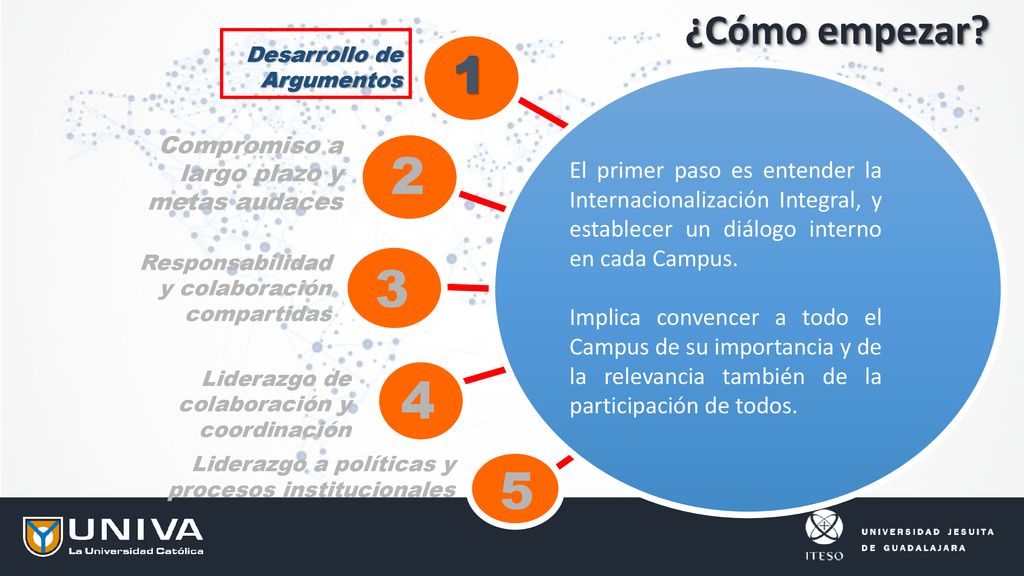 ¿Cómo empezar?

Desarrollo de Argumentos

1

Compromiso a largo plazo y metas audaces

2

Responsabilidad y colaboración compartidas

3

Liderazgo de colaboración y coordinación

4

Liderazgo a políticas y procesos institucionales

5

El primer paso es entender la Internacionalización Integral, y establecer un diálogo interno en cada Campus.

Implica convencer a todo el Campus de su importancia y de la relevancia también de la participación de todos.

UNIVA
La Universidad Católica

ITESO
UNIVERSIDAD JESUITA DE GUADALAJARA